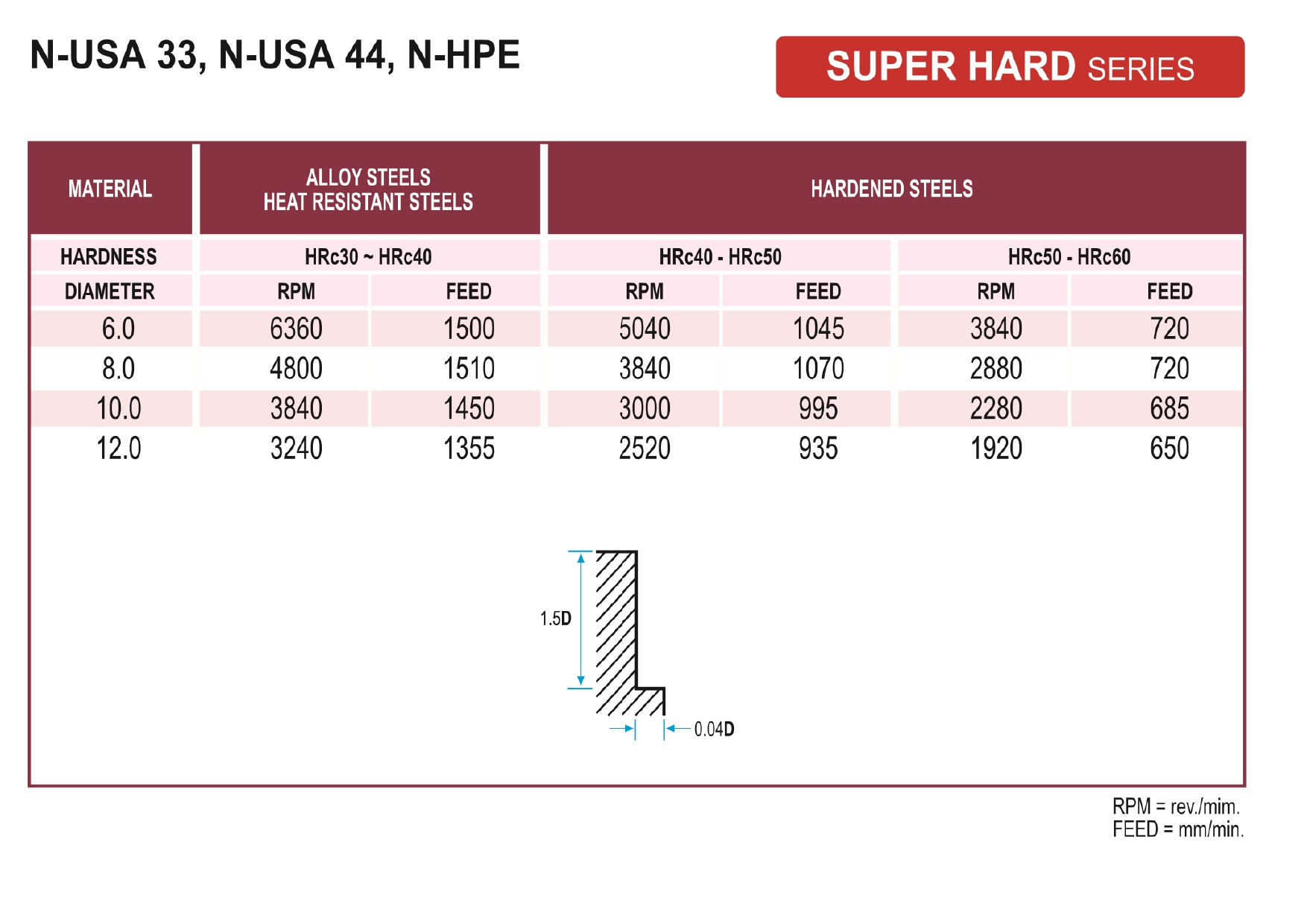 N-USA 33, N-USA 44, N-HPE

SUPER HARD SERIES

| MATERIAL | ALLOY STEELS HEAT RESISTANT STEELS | | HARDENED STEELS | | | |
|---|---|---|---|---|---|---|
| HARDNESS | HRc30 ~ HRc40 | | HRc40 - HRc50 | | HRc50 - HRc60 | |
| DIAMETER | RPM | FEED | RPM | FEED | RPM | FEED |
| 6.0 | 6360 | 1500 | 5040 | 1045 | 3840 | 720 |
| 8.0 | 4800 | 1510 | 3840 | 1070 | 2880 | 720 |
| 10.0 | 3840 | 1450 | 3000 | 995 | 2280 | 685 |
| 12.0 | 3240 | 1355 | 2520 | 935 | 1920 | 650 |

1.5D

0.04D

RPM = rev./mim.
FEED = mm/min.